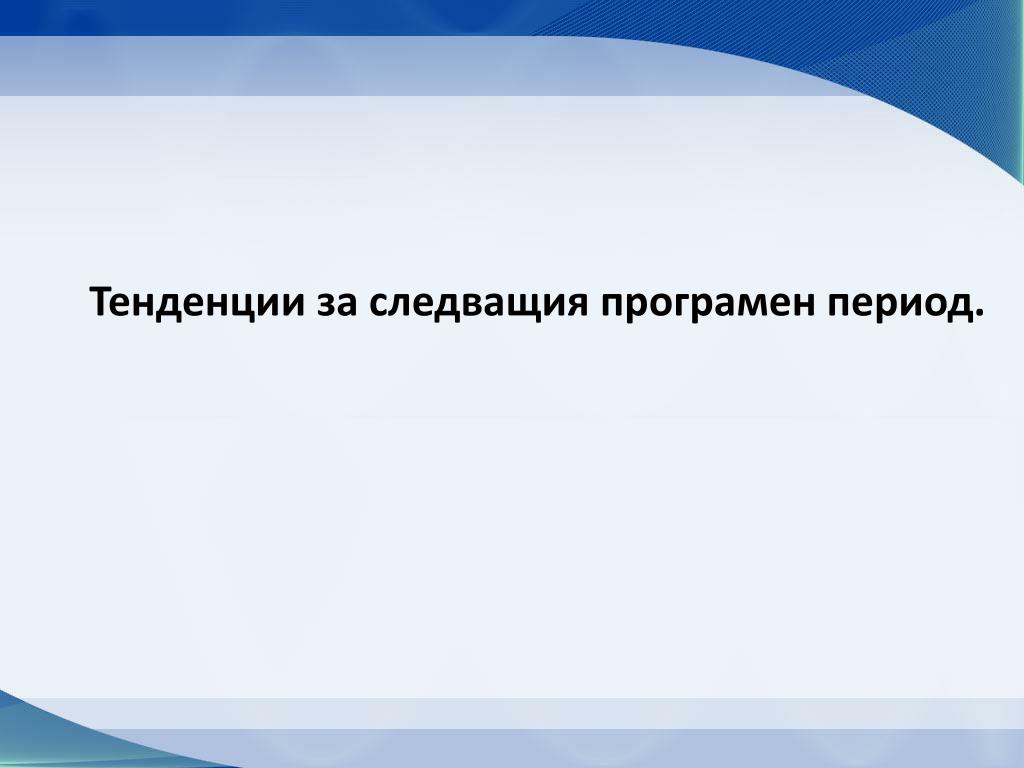 Тенденции за следващия програмен период.